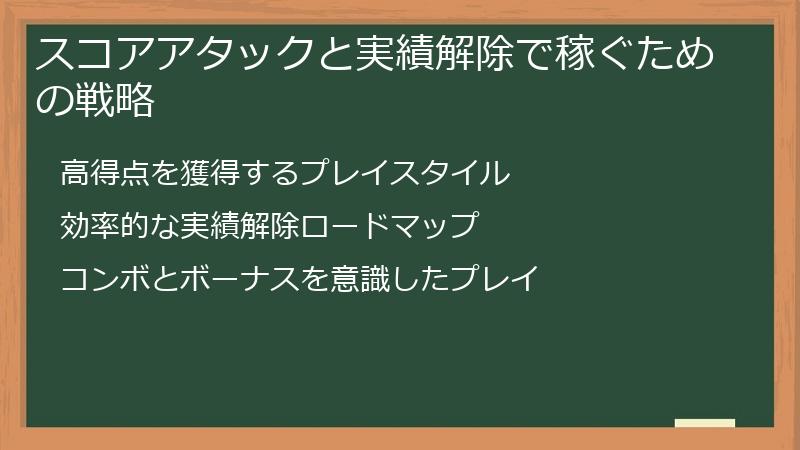 スコアアタックと実績解除で稼ぐための戦略

高得点を獲得するプレイスタイル

効率的な実績解除ロードマップ

コンボとボーナスを意識したプレイ